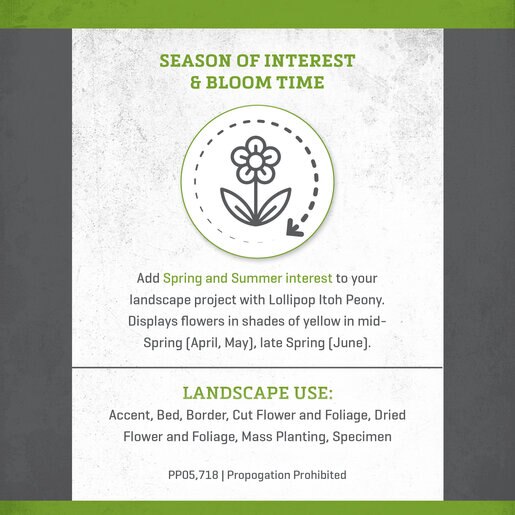 SEASON OF INTEREST & BLOOM TIME

Add Spring and Summer interest to your landscape project with Lollipop Itoh Peony. Displays flowers in shades of yellow in mid-Spring (April, May), late Spring (June).

LANDSCAPE USE:
Accent, Bed, Border, Cut Flower and Foliage, Dried Flower and Foliage, Mass Planting, Specimen

PP05,718 | Propogation Prohibited